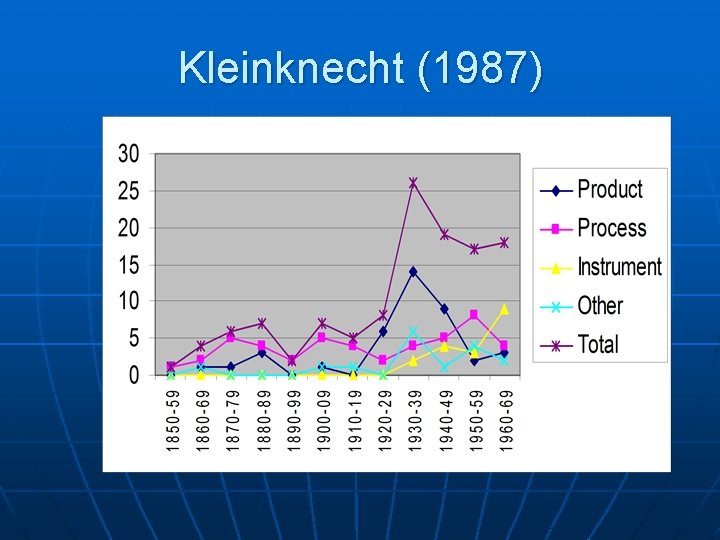 Kleinknecht (1987)

30
25
20
15
10
5
0

1850-59
1860-69
1870-79
1880-89
1890-99
1900-09
1910-19
1920-29
1930-39
1940-49
1950-59
1960-69

Product
Process
Instrument
Other
Total